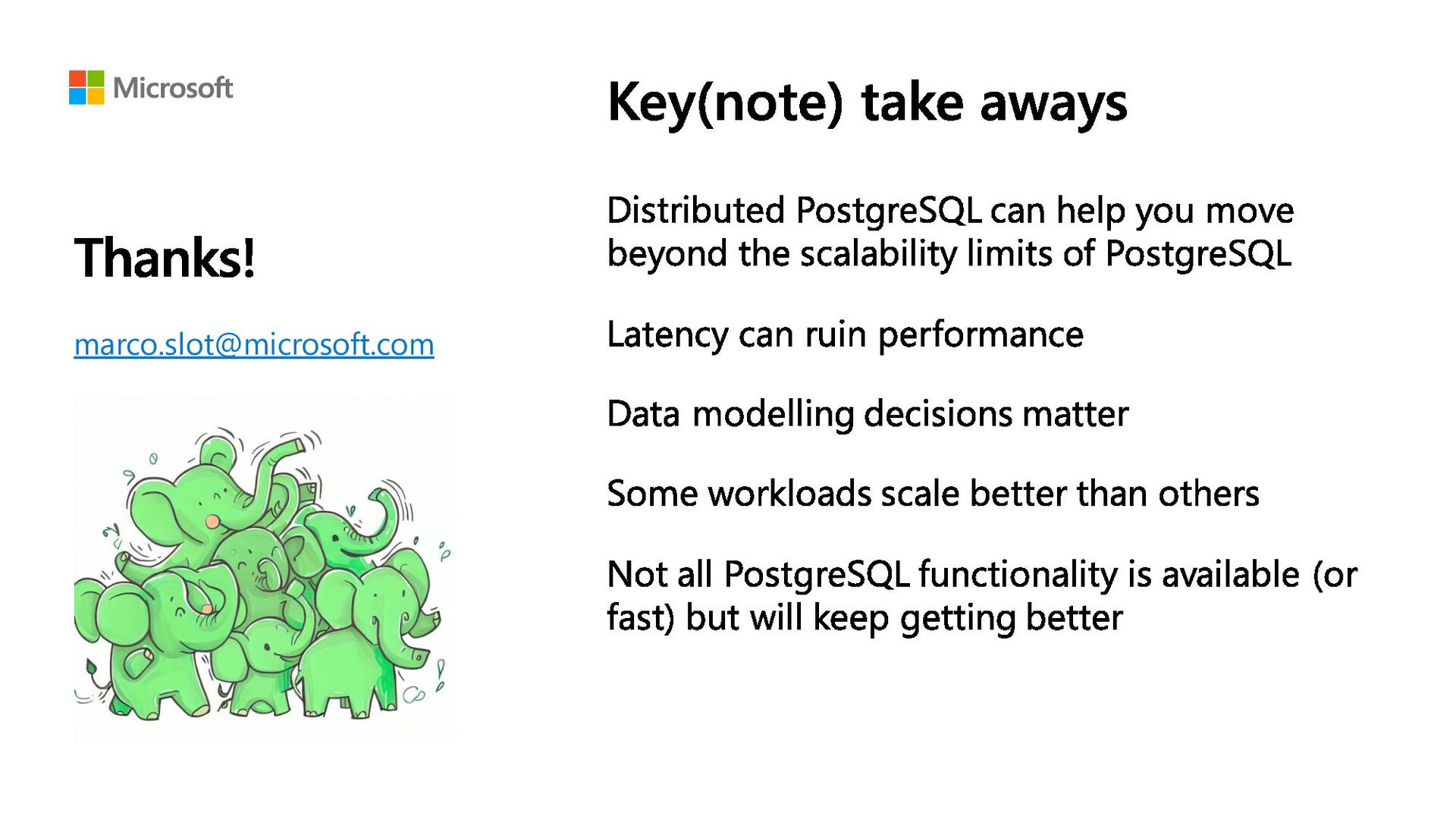 Microsoft

Thanks!

marco.slot@microsoft.com

Key(note) take aways

Distributed PostgreSQL can help you move beyond the scalability limits of PostgreSQL

Latency can ruin performance

Data modelling decisions matter

Some workloads scale better than others

Not all PostgreSQL functionality is available (or fast) but will keep getting better